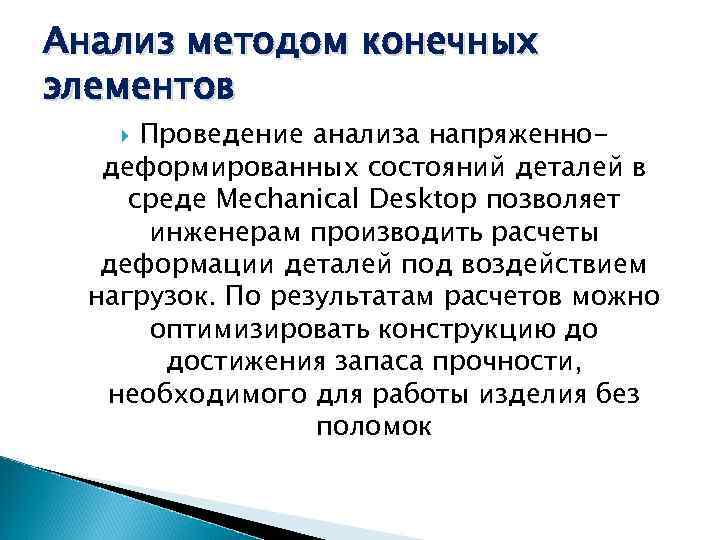 Анализ методом конечных элементов

Проведение анализа напряженно-деформированных состояний деталей в среде Mechanical Desktop позволяет инженерам производить расчеты деформации деталей под воздействием нагрузок. По результатам расчетов можно оптимизировать конструкцию до достижения запаса прочности, необходимого для работы изделия без поломок